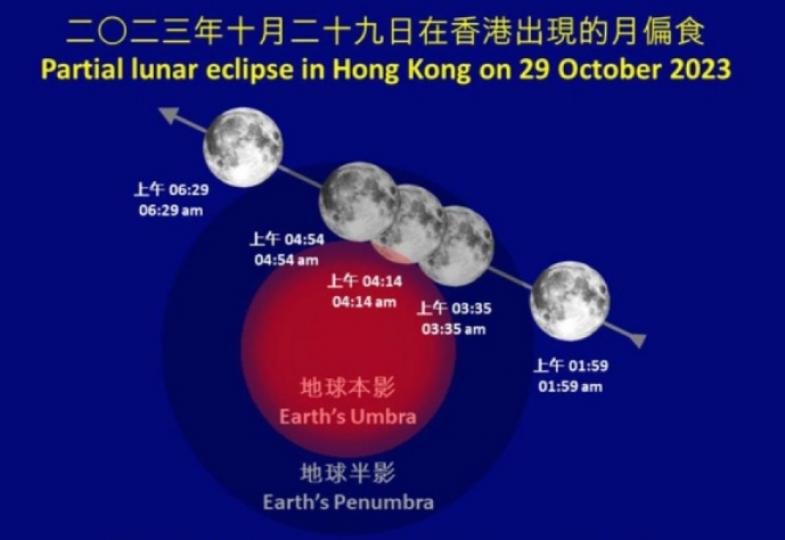 二〇二三年十月二十九日在香港出現的月偏食
Partial lunar eclipse in Hong Kong on 29 October 2023

上午 06:29
06:29 am

上午 04:54
04:54 am

上午 04:14
04:14 am

上午 03:35
03:35 am

上午 01:59
01:59 am

地球本影
Earth's Umbra

地球半影
Earth's Penumbra